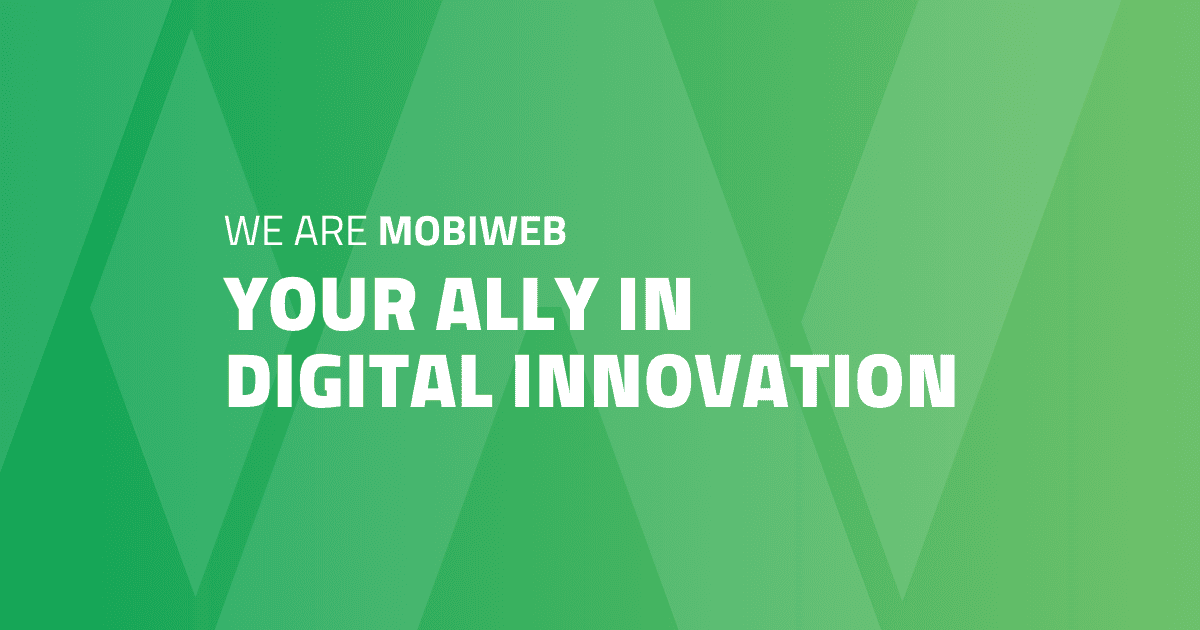 WE ARE MOBIWEB

YOUR ALLY IN DIGITAL INNOVATION